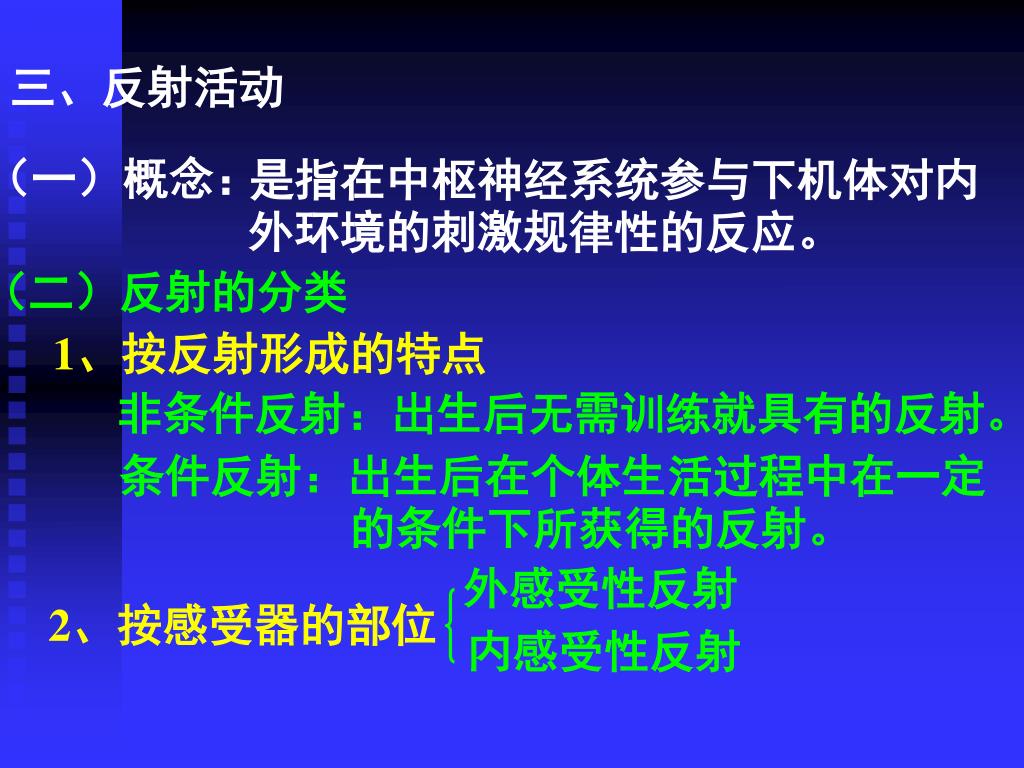 三、反射活动

（一）概念：是指在中枢神经系统参与下机体对内外环境的刺激规律性的反应。

（二）反射的分类

1、按反射形成的特点

非条件反射：出生后无需训练就具有的反射。

条件反射：出生后在个体生活过程中在一定的条件下所获得的反射。

2、按感受器的部位 外感受性反射 内感受性反射